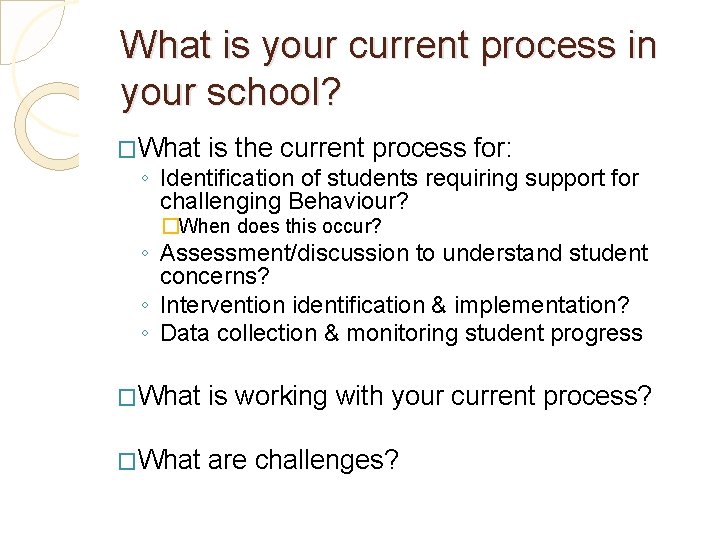 What is your current process in your school?

□What is the current process for:
◦ Identification of students requiring support for challenging Behaviour?
□When does this occur?
◦ Assessment/discussion to understand student concerns?
◦ Intervention identification & implementation?
◦ Data collection & monitoring student progress

□What is working with your current process?

□What are challenges?